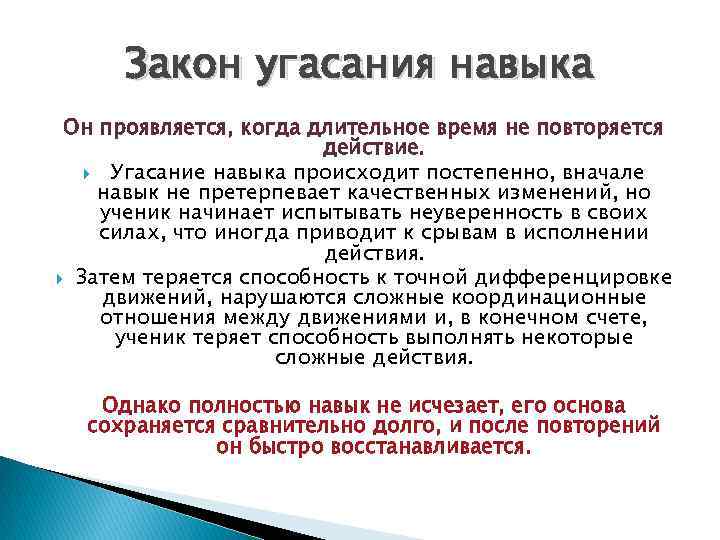 Закон угасания навыка

Он проявляется, когда длительное время не повторяется действие.

Угасание навыка происходит постепенно, вначале навык не претерпевает качественных изменений, но ученик начинает испытывать неуверенность в своих силах, что иногда приводит к срывам в исполнении действия.

Затем теряется способность к точной дифференцировке движений, нарушаются сложные координационные отношения между движениями и, в конечном счете, ученик теряет способность выполнять некоторые сложные действия.

Однако полностью навык не исчезает, его основа сохраняется сравнительно долго, и после повторений он быстро восстанавливается.